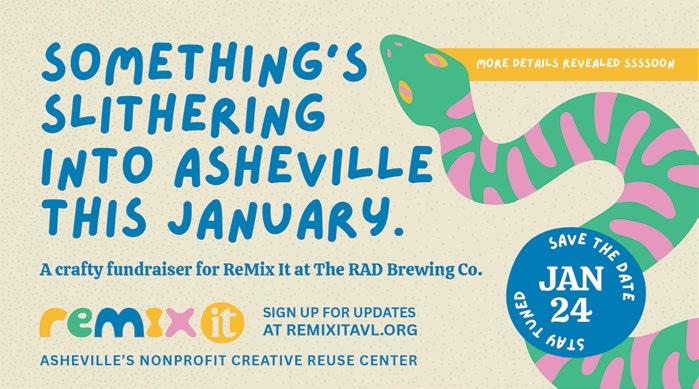 SOMETHING'S SLITHERING INTO ASHEVILLE THIS JANUARY.

MORE DETAILS REVEALED SSSSOON

A crafty fundraiser for ReMix It at The RAD Brewing Co.

SAVE THE DATE
JAN 24
STAY TUNED

remix it

SIGN UP FOR UPDATES AT REMIXITAVL.ORG

ASHEVILLE'S NONPROFIT CREATIVE REUSE CENTER